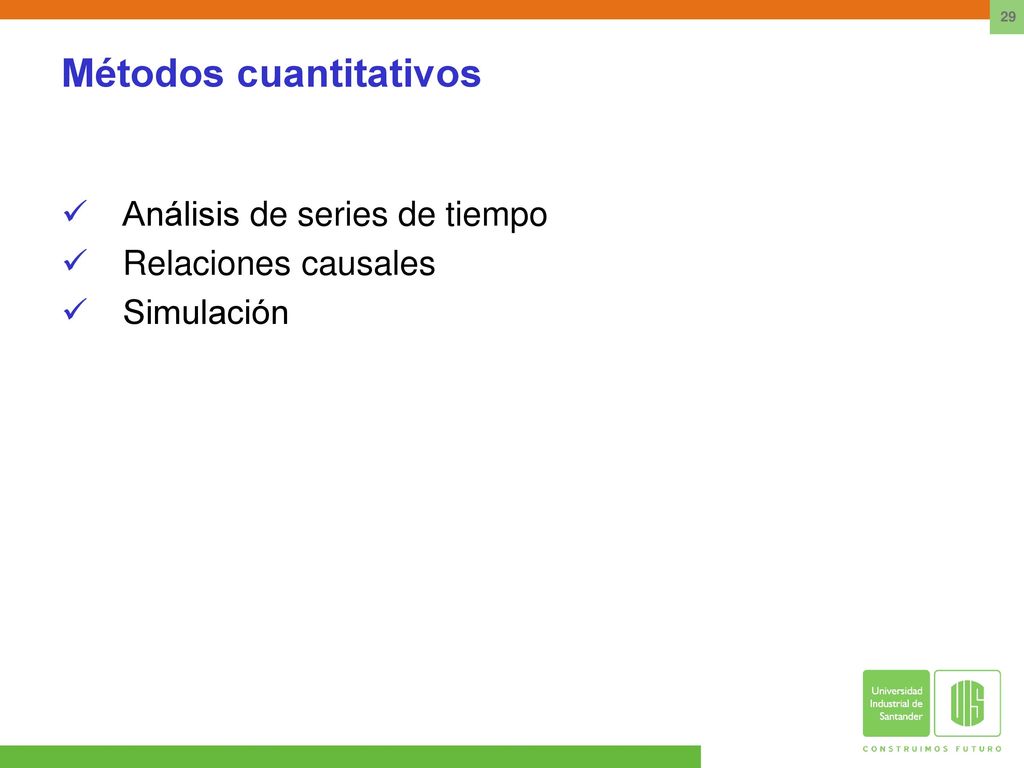 29

Métodos cuantitativos

✓ Análisis de series de tiempo
✓ Relaciones causales
✓ Simulación

Universidad Industrial de Santander

UIS

CONSTRUIMOS FUTURO